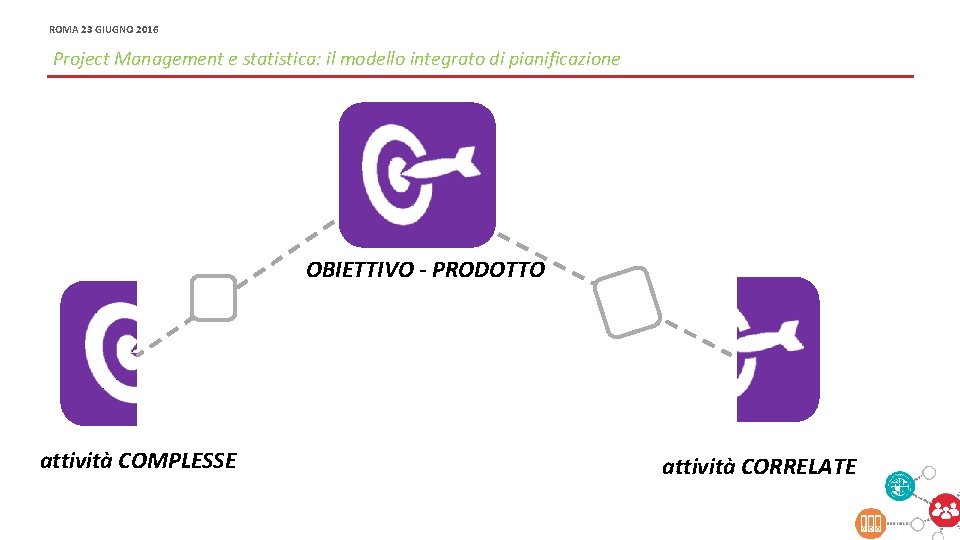 ROMA 23 GIUGNO 2016

Project Management e statistica: il modello integrato di pianificazione

OBIETTIVO - PRODOTTO

attività COMPLESSE

attività CORRELATE